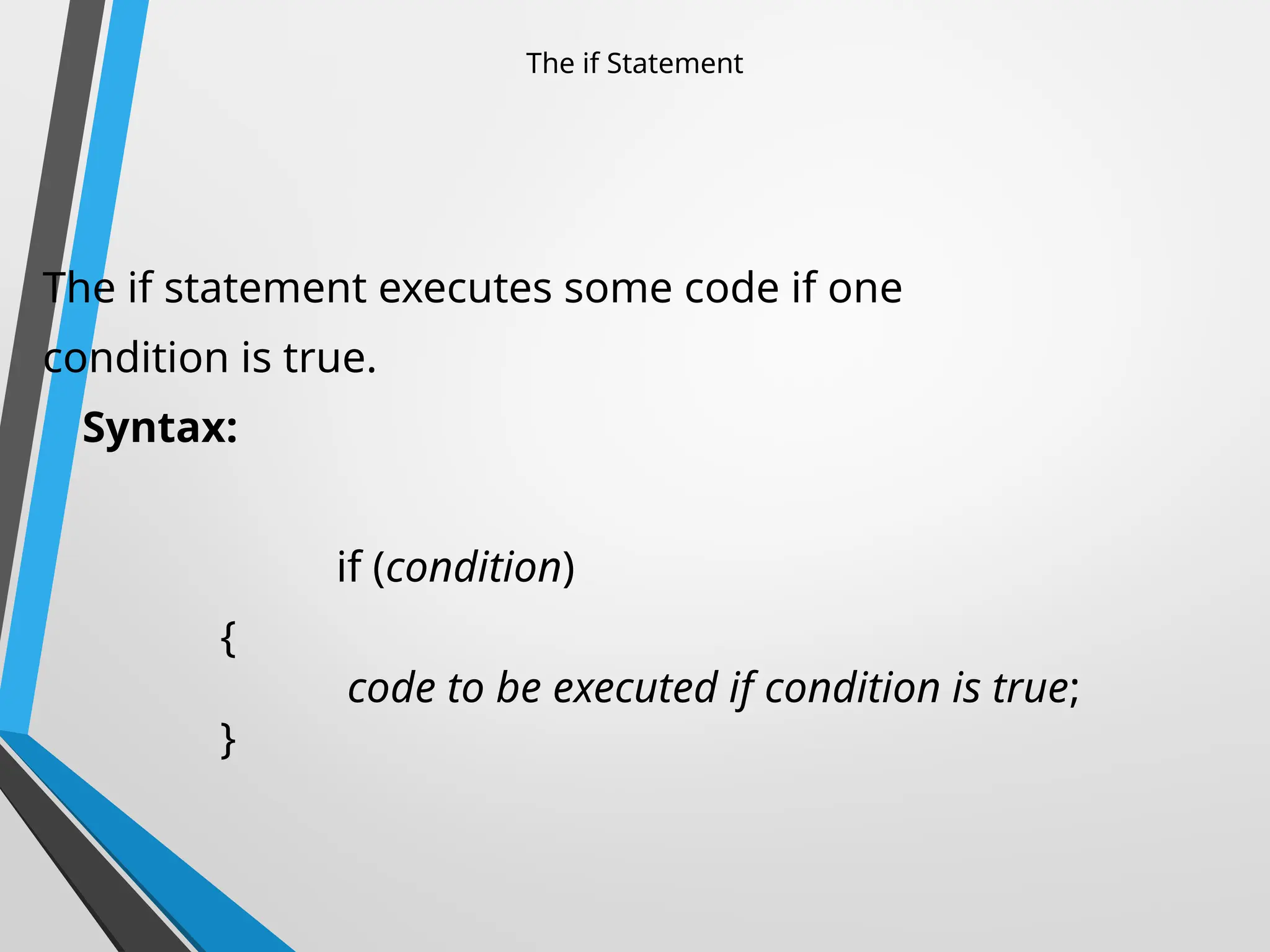 The if Statement

The if statement executes some code if one condition is true.

Syntax:

if (condition)
{
code to be executed if condition is true;
}